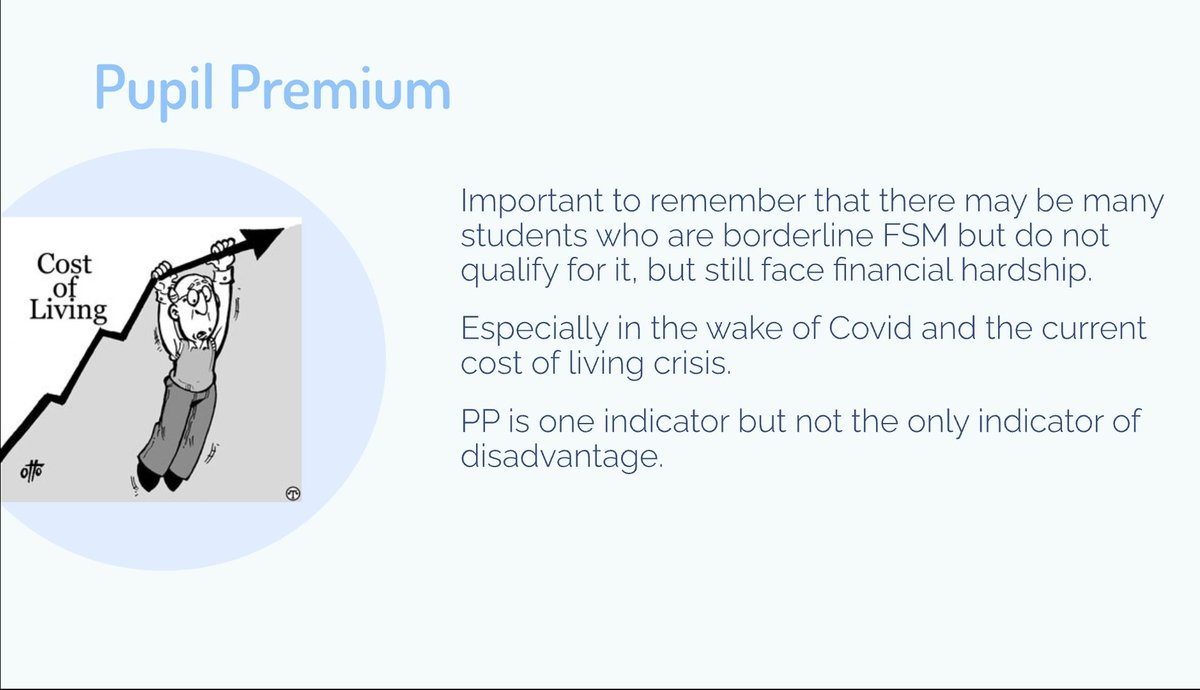 Pupil Premium

Cost of Living

otto

Important to remember that there may be many students who are borderline FSM but do not qualify for it, but still face financial hardship.

Especially in the wake of Covid and the current cost of living crisis.

PP is one indicator but not the only indicator of disadvantage.